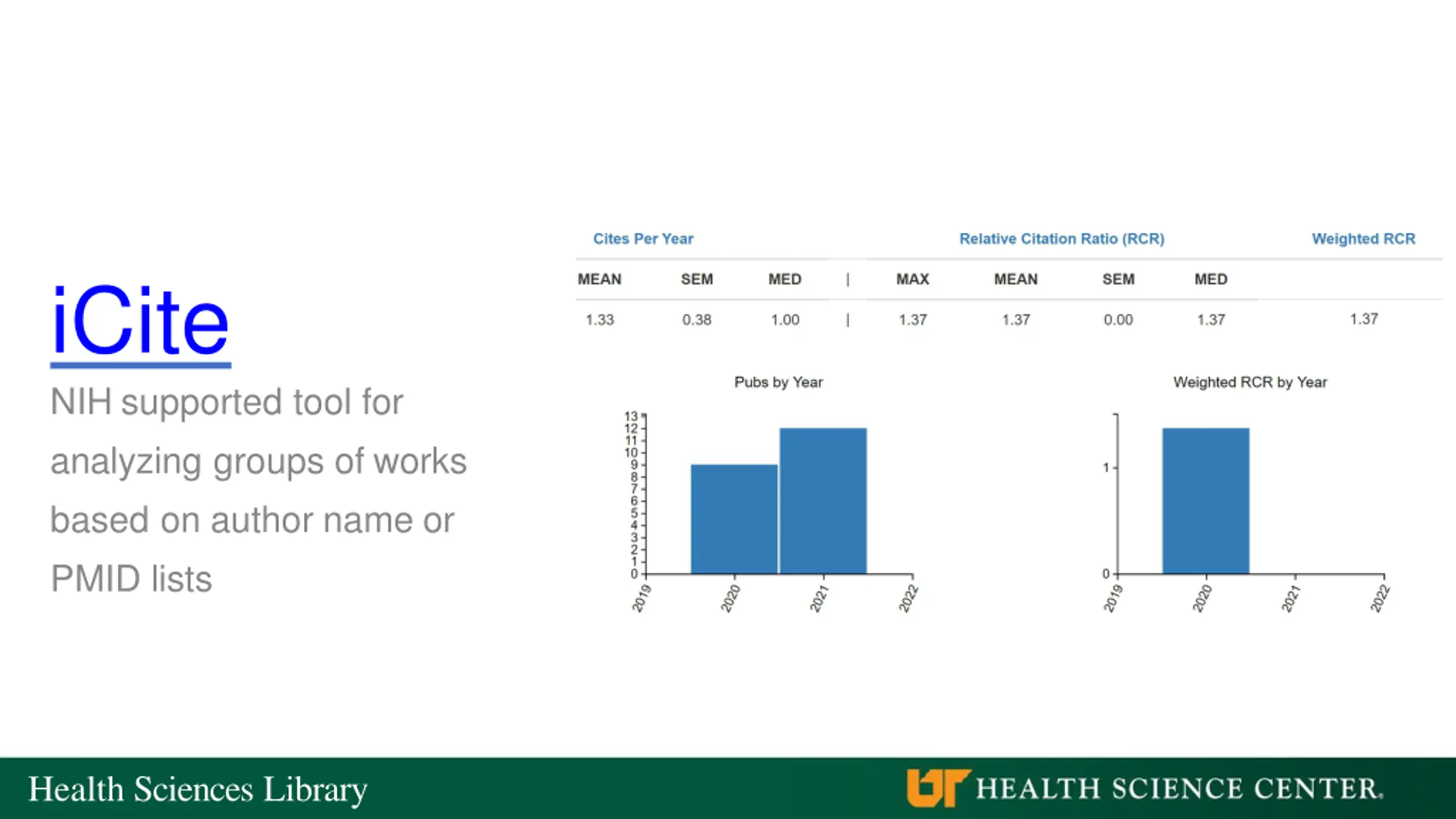 iCite

NIH supported tool for analyzing groups of works based on author name or PMID lists

| Cites Per Year | | | | Relative Citation Ratio (RCR) | | | | Weighted RCR |
|---|---|---|---|---|---|---|---|---|
| MEAN | SEM | MED | \| | MAX | MEAN | SEM | MED | |
| 1.33 | 0.38 | 1.00 | \| | 1.37 | 1.37 | 0.00 | 1.37 | 1.37 |

Pubs by Year

13 12 11 10 9 8 7 6 5 4 3 2 1 0

2019 2020 2021 2022

Weighted RCR by Year

1 0

2019 2020 2021 2022

Health Sciences Library

UT HEALTH SCIENCE CENTER.